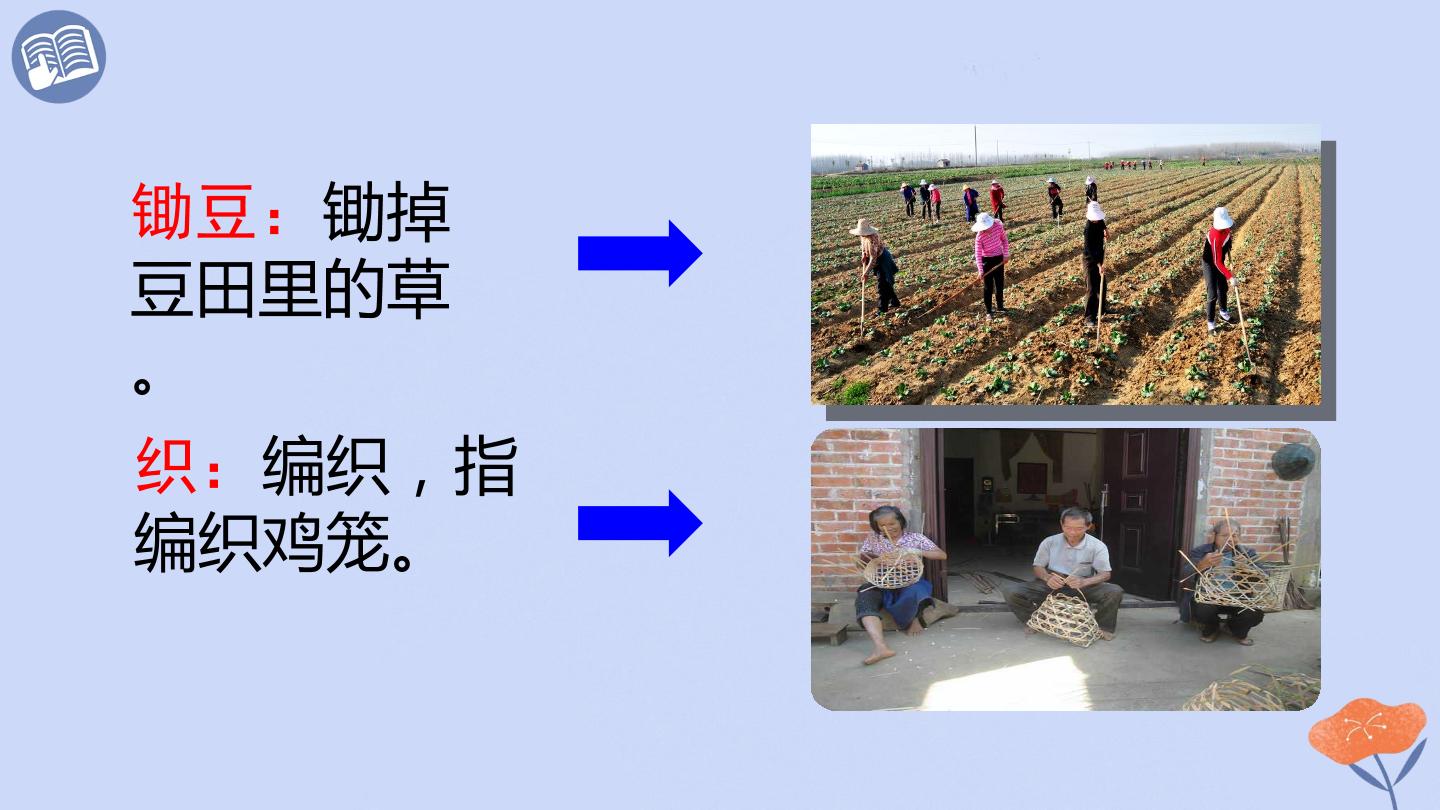 锄豆：锄掉豆田里的草。

织：编织，指编织鸡笼。